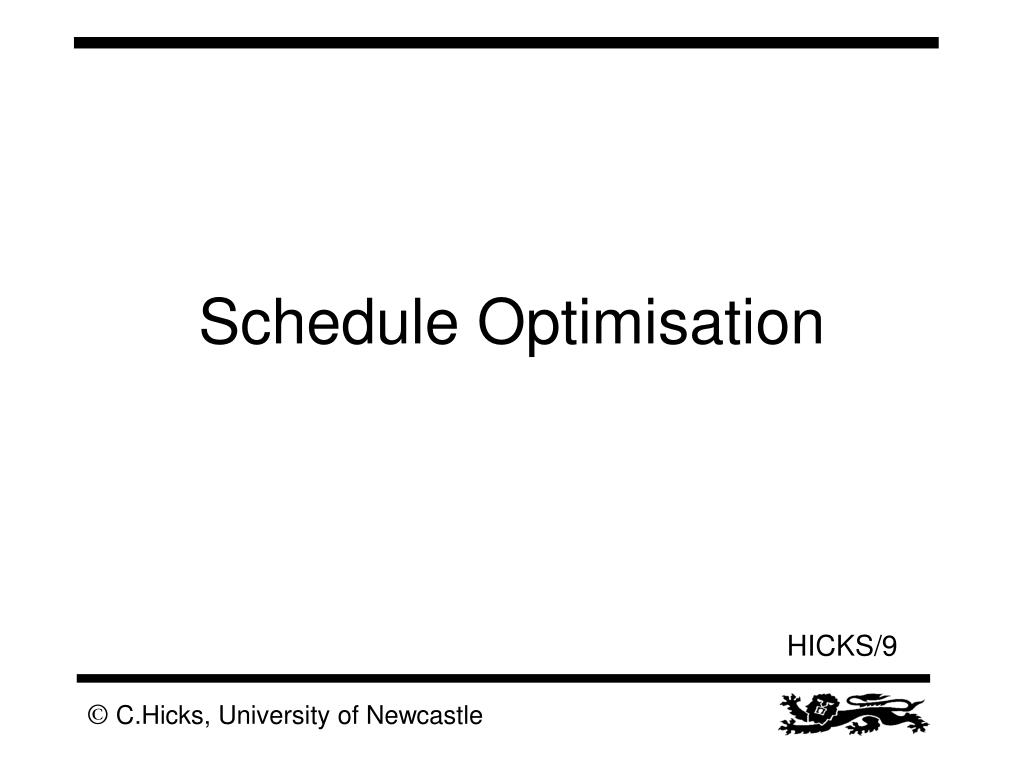 Schedule Optimisation

HICKS/9

© C.Hicks, University of Newcastle